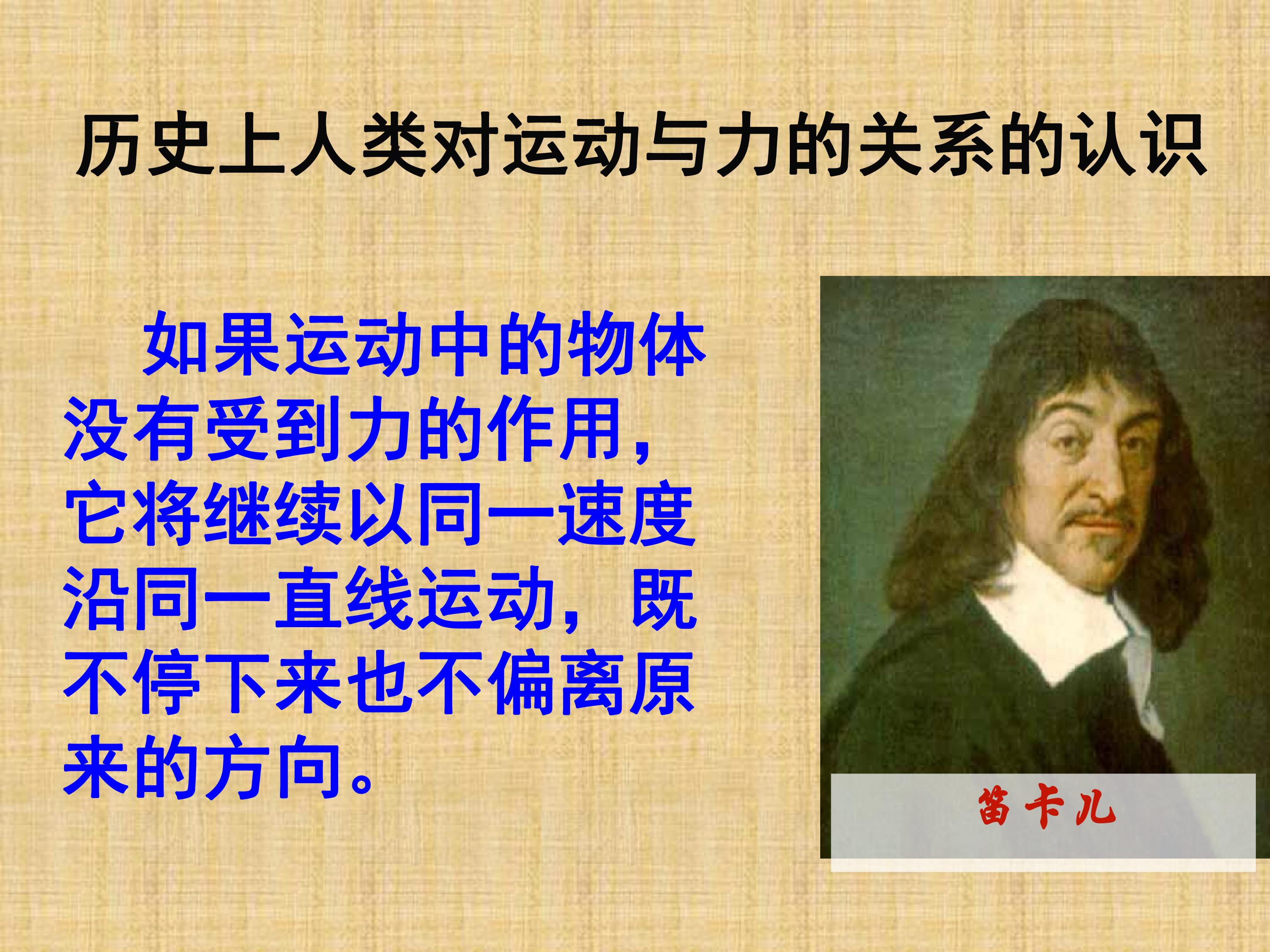 历史上人类对运动与力的关系的认识

如果运动中的物体没有受到力的作用，它将继续以同一速度沿同一直线运动，既不停下来也不偏离原来的方向。

笛卡儿